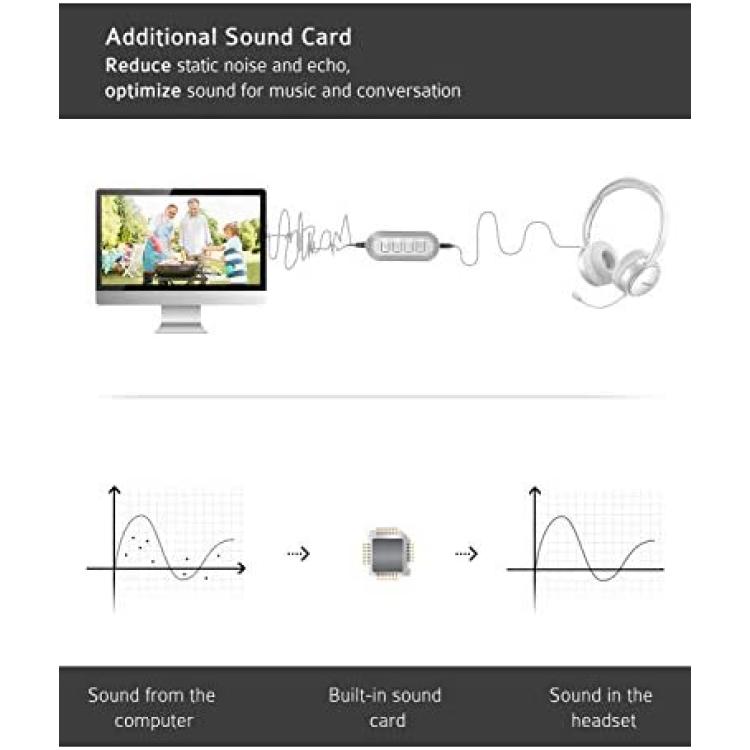 Additional Sound Card
Reduce static noise and echo,
optimize sound for music and conversation

Sound from the computer

Built-in sound card

Sound in the headset